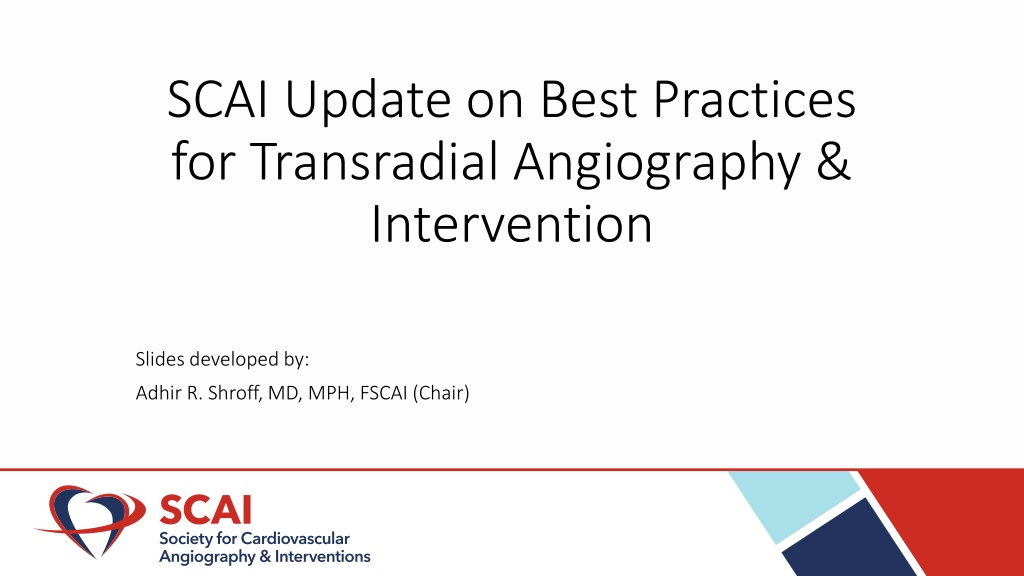 SCAI Update on Best Practices for Transradial Angiography & Intervention

Slides developed by:
Adhir R. Shroff, MD, MPH, FSCAI (Chair)

SCAI
Society for Cardiovascular Angiography & Interventions